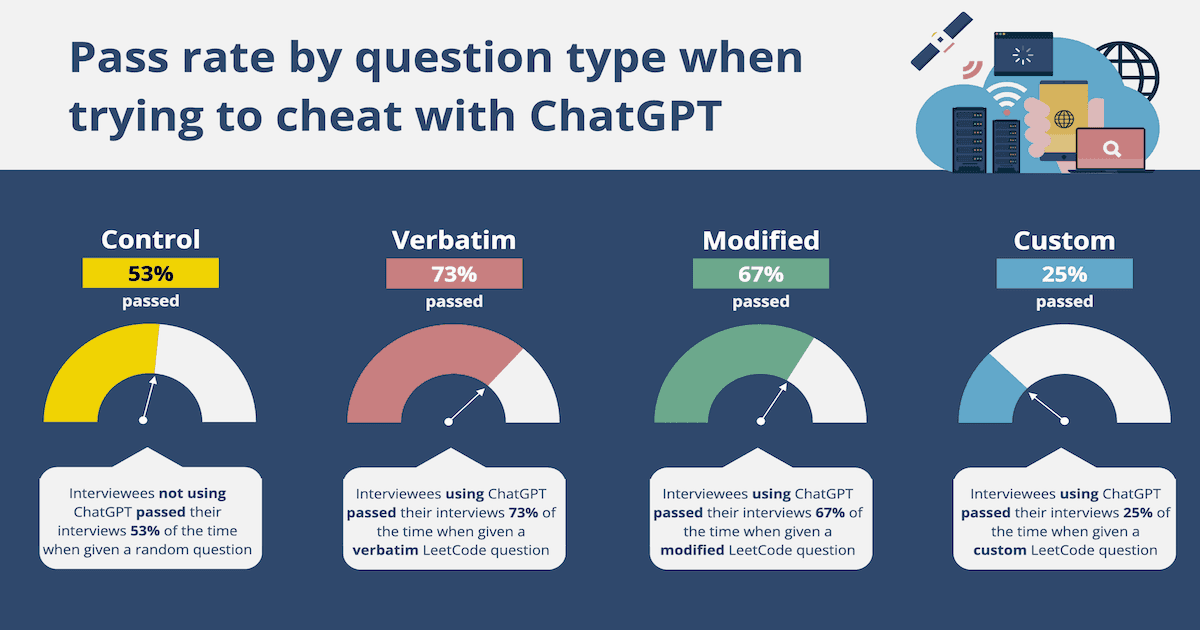 Pass rate by question type when trying to cheat with ChatGPT

Control
53%
passed

Interviewees not using ChatGPT passed their interviews 53% of the time when given a random question

Verbatim
73%
passed

Interviewees using ChatGPT passed their interviews 73% of the time when given a verbatim LeetCode question

Modified
67%
passed

Interviewees using ChatGPT passed their interviews 67% of the time when given a modified LeetCode question

Custom
25%
passed

Interviewees using ChatGPT passed their interviews 25% of the time when given a custom LeetCode question